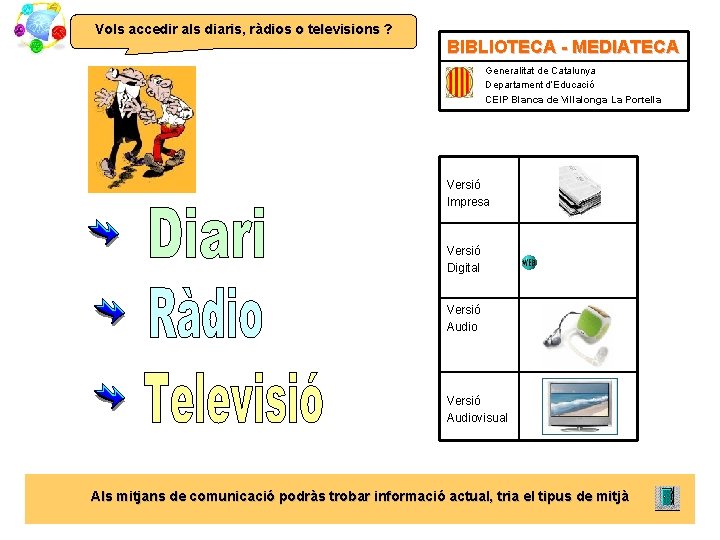 Vols accedir als diaris, ràdios o televisions ?

BIBLIOTECA - MEDIATECA

Generalitat de Catalunya
Departament d'Educació
CEIP Blanca de Villalonga La Portella

Diari

Ràdio

Televisió

| Versió Impresa | |
|---|---|
| Versió Digital | WEB |
| Versió Audio | |
| Versió Audiovisual | |

Als mitjans de comunicació podràs trobar informació actual, tria el tipus de mitjà